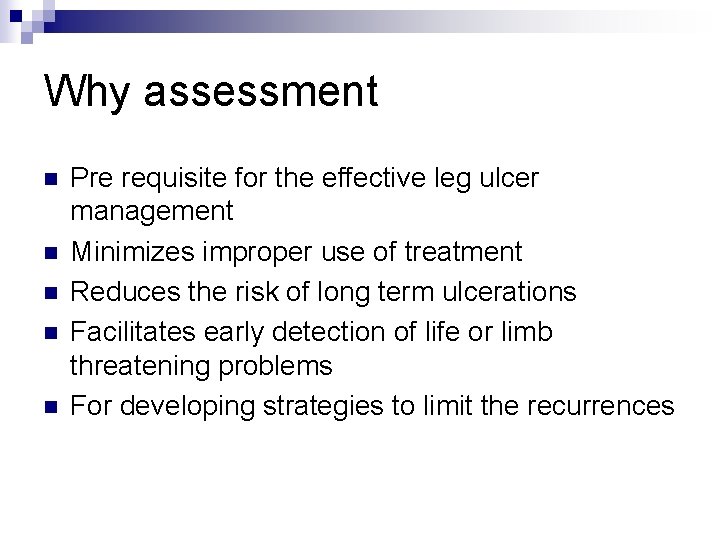 Why assessment

- Pre requisite for the effective leg ulcer management
- Minimizes improper use of treatment
- Reduces the risk of long term ulcerations
- Facilitates early detection of life or limb threatening problems
- For developing strategies to limit the recurrences